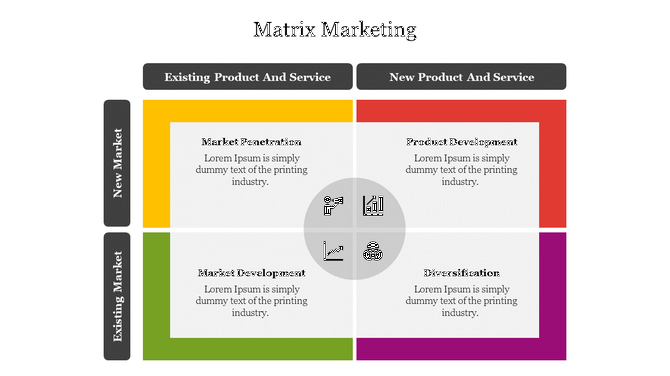 Matrix Marketing

Existing Product And Service

New Product And Service

New Market

Existing Market

Market Penetration
Lorem Ipsum is simply dummy text of the printing industry.

Product Development
Lorem Ipsum is simply dummy text of the printing industry.

Market Development
Lorem Ipsum is simply dummy text of the printing industry.

Diversification
Lorem Ipsum is simply dummy text of the printing industry.